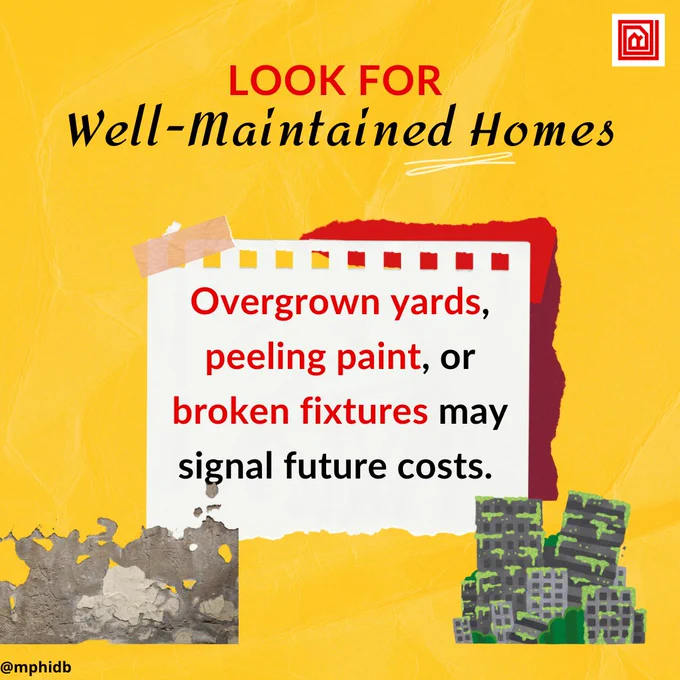 LOOK FOR
Well-Maintained Homes

Overgrown yards, peeling paint, or broken fixtures may signal future costs.

@mphidb